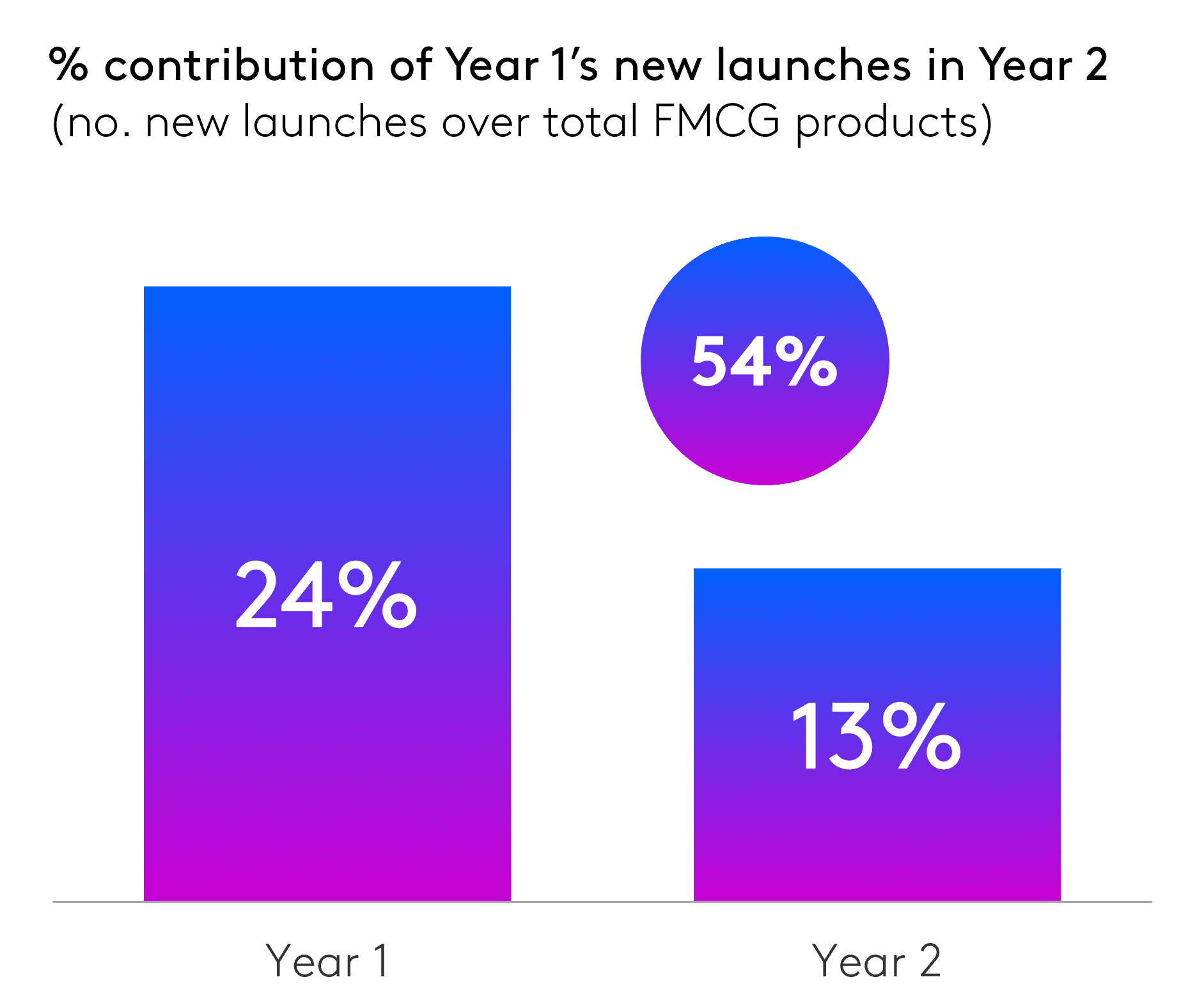 % contribution of Year 1's new launches in Year 2
(no. new launches over total FMCG products)

54%

24%

13%

Year 1

Year 2